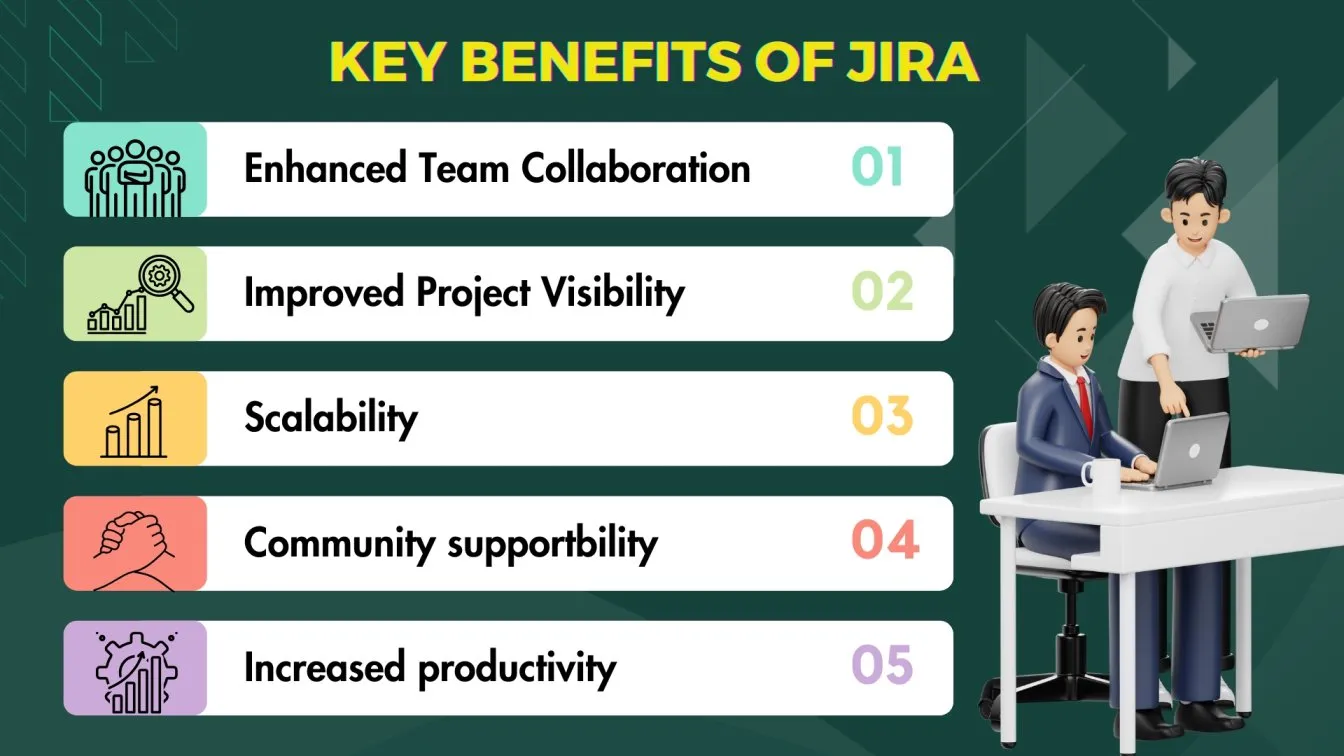 KEY BENEFITS OF JIRA

Enhanced Team Collaboration 01

Improved Project Visibility 02

Scalability 03

Community supportbility 04

Increased productivity 05